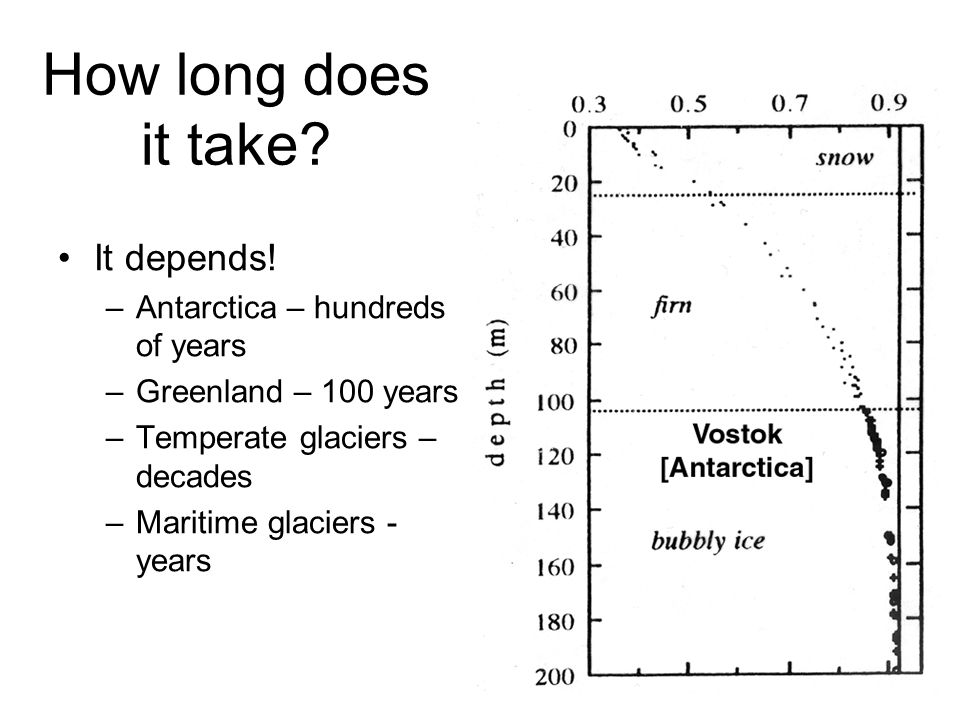 How long does it take?

• It depends!
– Antarctica – hundreds of years
– Greenland – 100 years
– Temperate glaciers – decades
– Maritime glaciers - years

0.3 0.5 0.7 0.9

0
20
40
60
80
100
120
140
160
180
200

depth (m)

snow

firn

Vostok [Antarctica]

bubbly ice